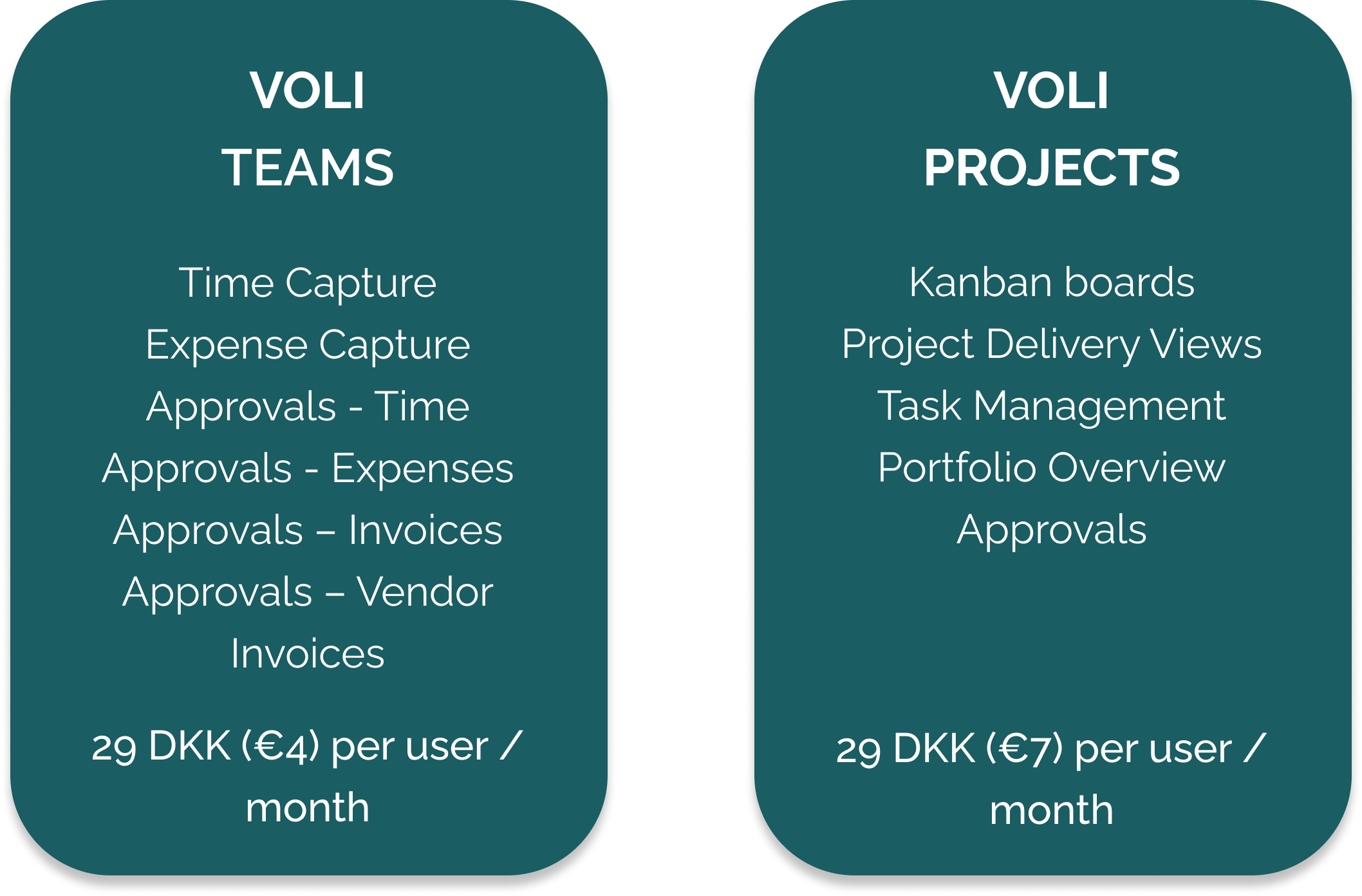 VOLI
TEAMS

Time Capture
Expense Capture
Approvals - Time
Approvals - Expenses
Approvals – Invoices
Approvals – Vendor Invoices

29 DKK (€4) per user / month

VOLI
PROJECTS

Kanban boards
Project Delivery Views
Task Management
Portfolio Overview
Approvals

29 DKK (€7) per user / month